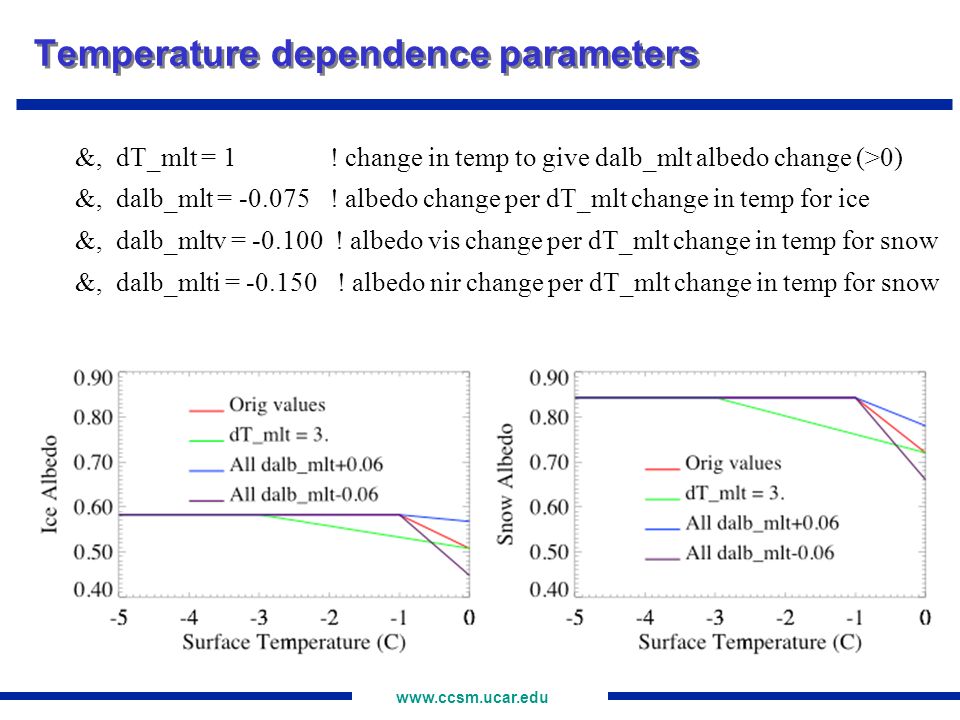 Temperature dependence parameters

&, dT_mlt = 1 ! change in temp to give dalb_mlt albedo change (>0)

&, dalb_mlt = -0.075 ! albedo change per dT_mlt change in temp for ice

&, dalb_mltv = -0.100 ! albedo vis change per dT_mlt change in temp for snow

&, dalb_mlti = -0.150 ! albedo nir change per dT_mlt change in temp for snow

0.90
0.80
0.70
0.60
0.50
0.40
Ice Albedo
Orig values
dT_mlt = 3.
All dalb_mlt+0.06
All dalb_mlt-0.06
-5 -4 -3 -2 -1 0
Surface Temperature (C)

0.90
0.80
0.70
0.60
0.50
0.40
Snow Albedo
Orig values
dT_mlt = 3.
All dalb_mlt+0.06
All dalb_mlt-0.06
-5 -4 -3 -2 -1 0
Surface Temperature (C)

www.ccsm.ucar.edu